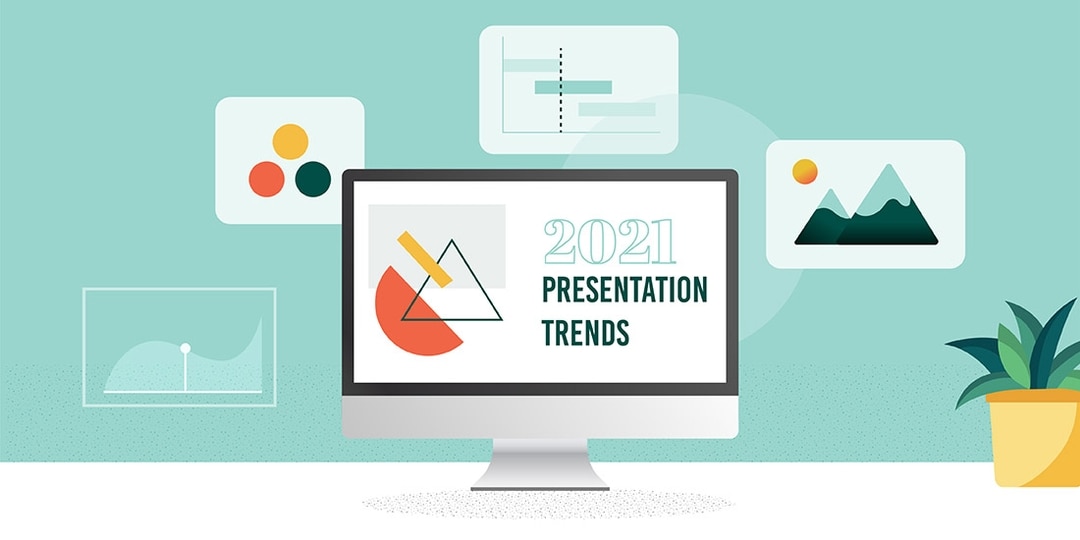 2021
PRESENTATION
TRENDS